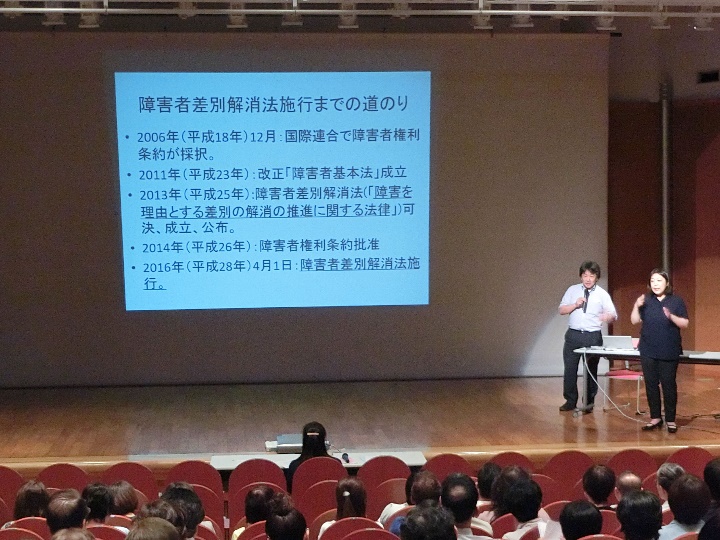 障害者差別解消法施行までの道のり

• 2006年（平成18年）12月：国際連合で障害者権利条約が採択。
• 2011年（平成23年）：改正「障害者基本法」成立
• 2013年（平成25年）：障害者差別解消法（「障害を理由とする差別の解消の推進に関する法律」）可決、成立、公布。
• 2014年（平成26年）：障害者権利条約批准
• 2016年（平成28年）4月1日：障害者差別解消法施行。